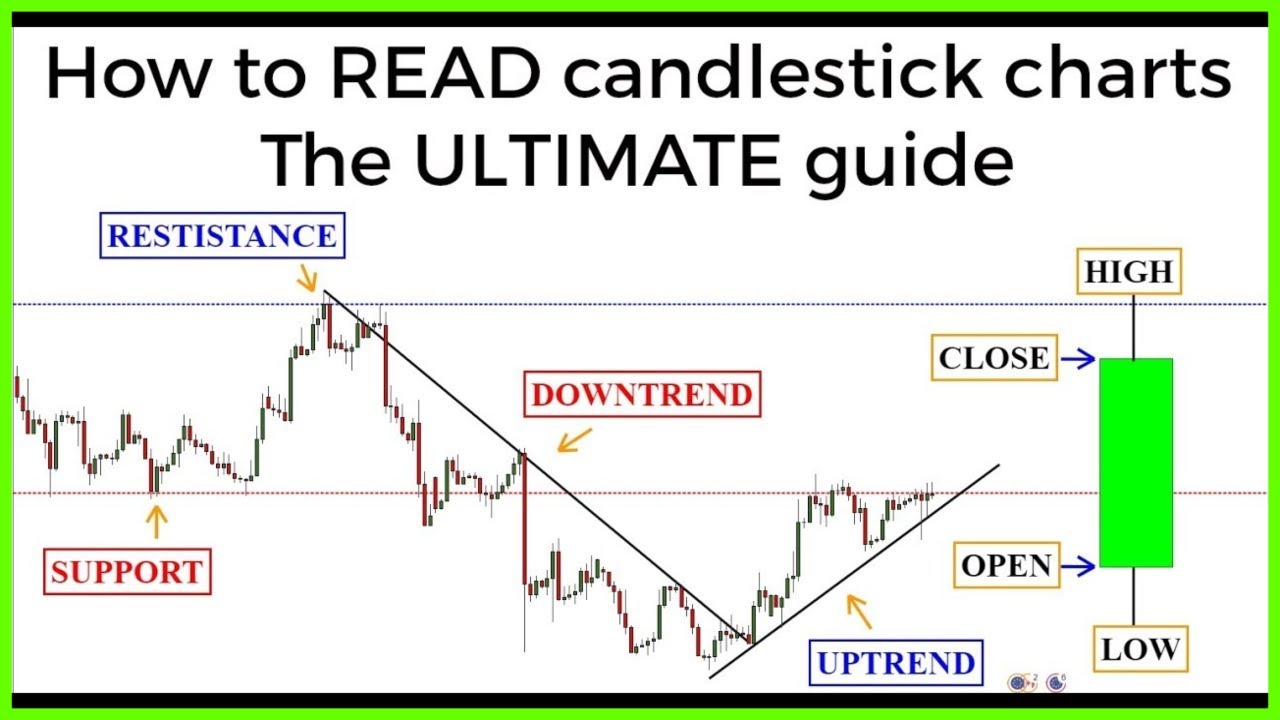 How to READ candlestick charts
The ULTIMATE guide

RESTISTANCE

DOWNTREND

SUPPORT

UPTREND

HIGH

CLOSE

OPEN

LOW